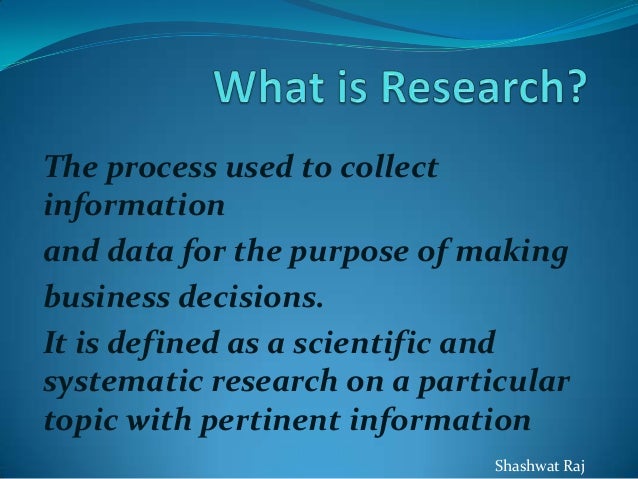 What is Research?

The process used to collect information
and data for the purpose of making
business decisions.
It is defined as a scientific and systematic research on a particular topic with pertinent information

Shashwat Raj